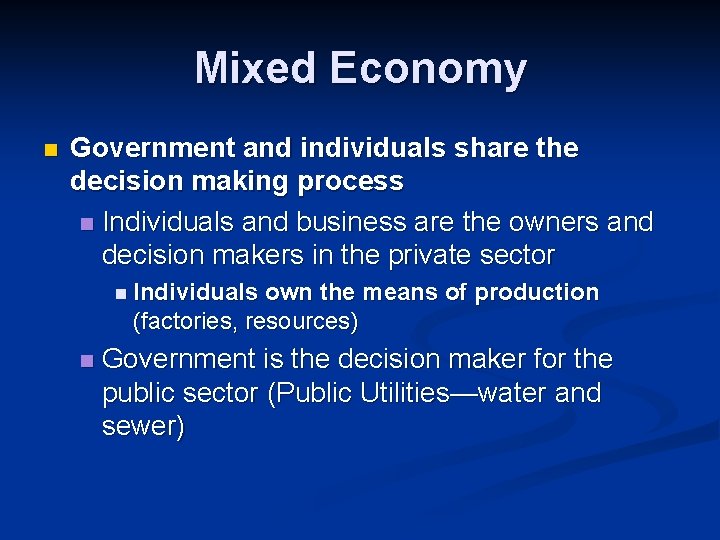 Mixed Economy

Government and individuals share the decision making process

Individuals and business are the owners and decision makers in the private sector

Individuals own the means of production (factories, resources)

Government is the decision maker for the public sector (Public Utilities—water and sewer)